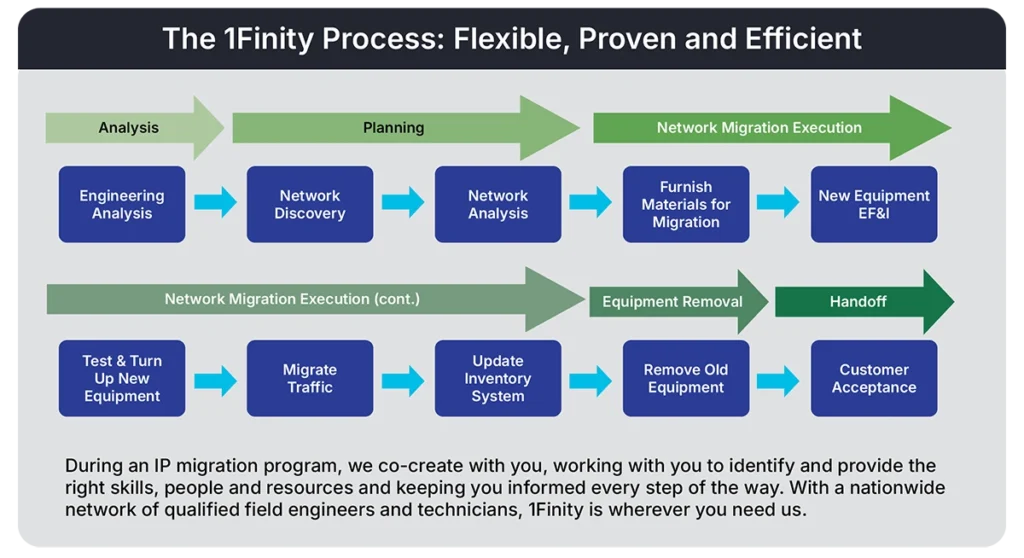 The 1Finity Process: Flexible, Proven and Efficient

Analysis

Planning

Network Migration Execution

Engineering Analysis

Network Discovery

Network Analysis

Furnish Materials for Migration

New Equipment EF&I

Network Migration Execution (cont.)

Equipment Removal

Handoff

Test & Turn Up New Equipment

Migrate Traffic

Update Inventory System

Remove Old Equipment

Customer Acceptance

During an IP migration program, we co-create with you, working with you to identify and provide the right skills, people and resources and keeping you informed every step of the way. With a nationwide network of qualified field engineers and technicians, 1Finity is wherever you need us.